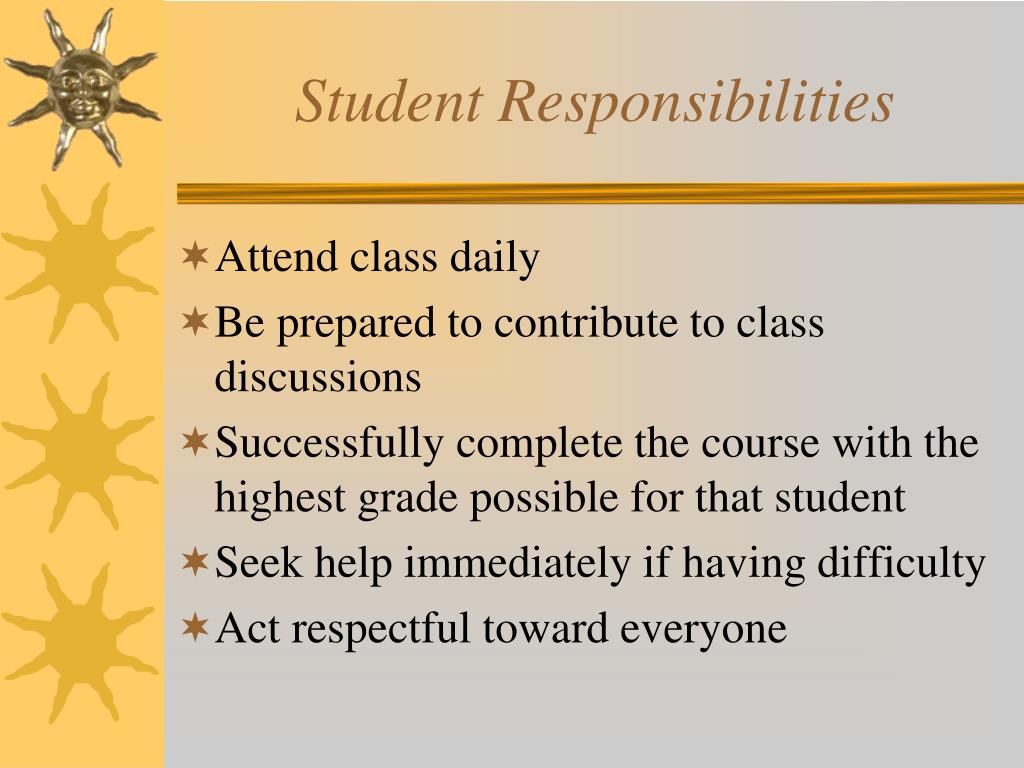 Student Responsibilities

Attend class daily

Be prepared to contribute to class discussions

Successfully complete the course with the highest grade possible for that student

Seek help immediately if having difficulty

Act respectful toward everyone